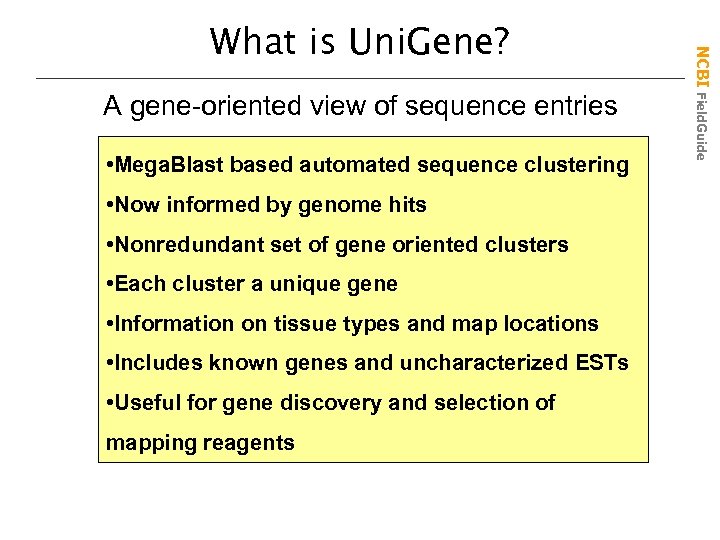 What is UniGene?

NCBI FieldGuide

A gene-oriented view of sequence entries

•MegaBlast based automated sequence clustering

•Now informed by genome hits

•Nonredundant set of gene oriented clusters

•Each cluster a unique gene

•Information on tissue types and map locations

•Includes known genes and uncharacterized ESTs

•Useful for gene discovery and selection of mapping reagents